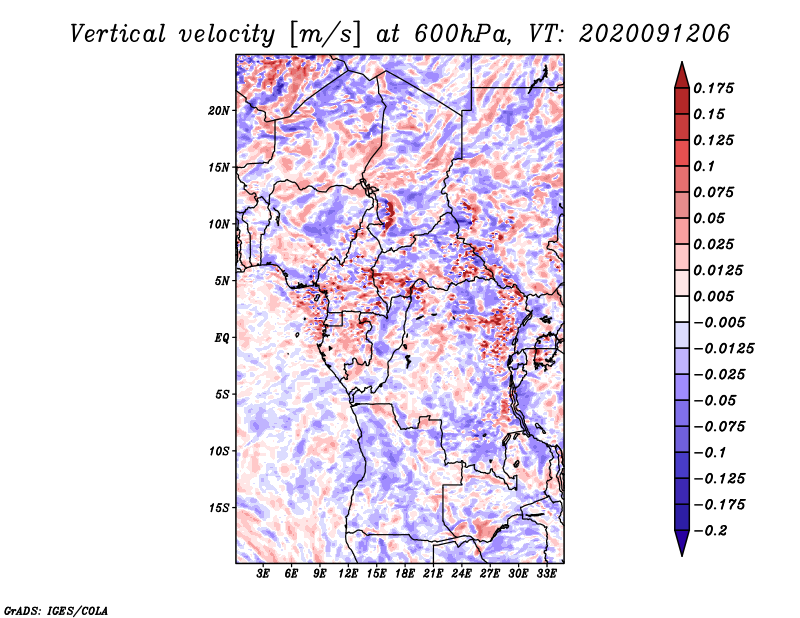 Vertical velocity [m/s] at 600hPa, VT: 2020091206

20N
15N
10N
5N
EQ
5S
10S
15S

3E 6E 9E 12E 15E 18E 21E 24E 27E 30E 33E

0.175
0.15
0.125
0.1
0.075
0.05
0.025
0.0125
0.005
−0.005
−0.0125
−0.025
−0.05
−0.075
−0.1
−0.125
−0.175
−0.2

GrADS: IGES/COLA